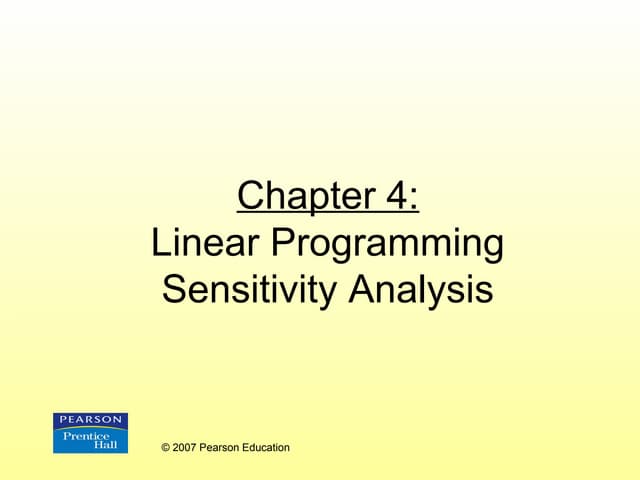 Chapter 4:
Linear Programming
Sensitivity Analysis

PEARSON
Prentice Hall

© 2007 Pearson Education